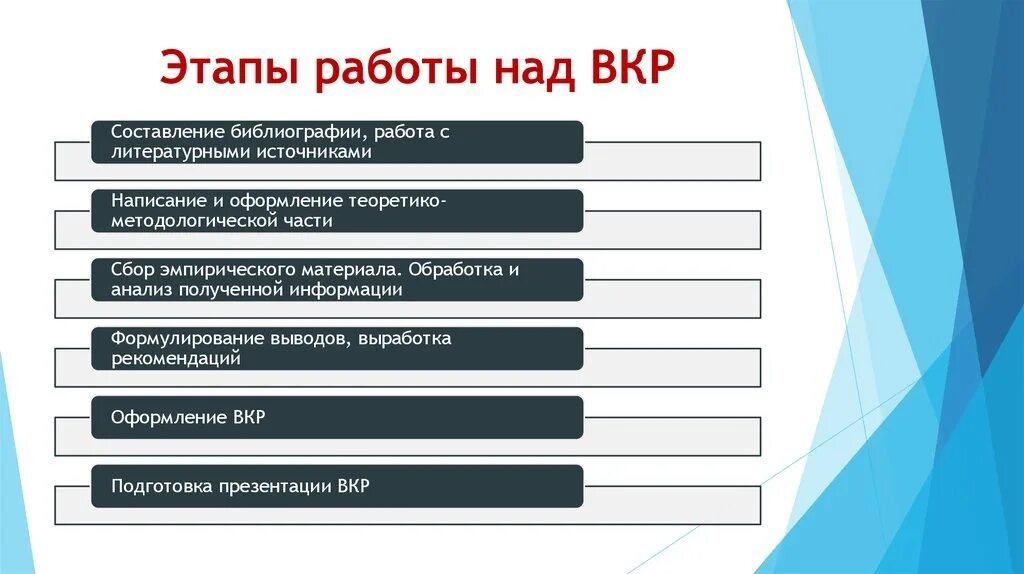 Этапы работы над ВКР

Составление библиографии, работа с литературными источниками

Написание и оформление теоретико-методологической части

Сбор эмпирического материала. Обработка и анализ полученной информации

Формулирование выводов, выработка рекомендаций

Оформление ВКР

Подготовка презентации ВКР